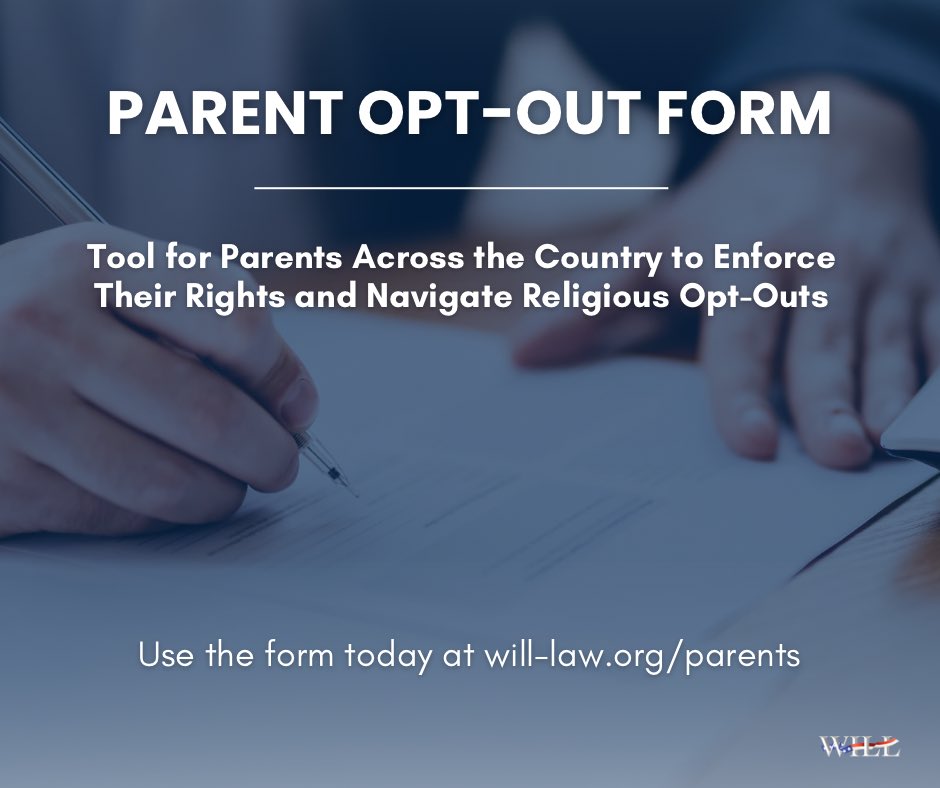 PARENT OPT-OUT FORM

Tool for Parents Across the Country to Enforce Their Rights and Navigate Religious Opt-Outs

Use the form today at will-law.org/parents

WILL